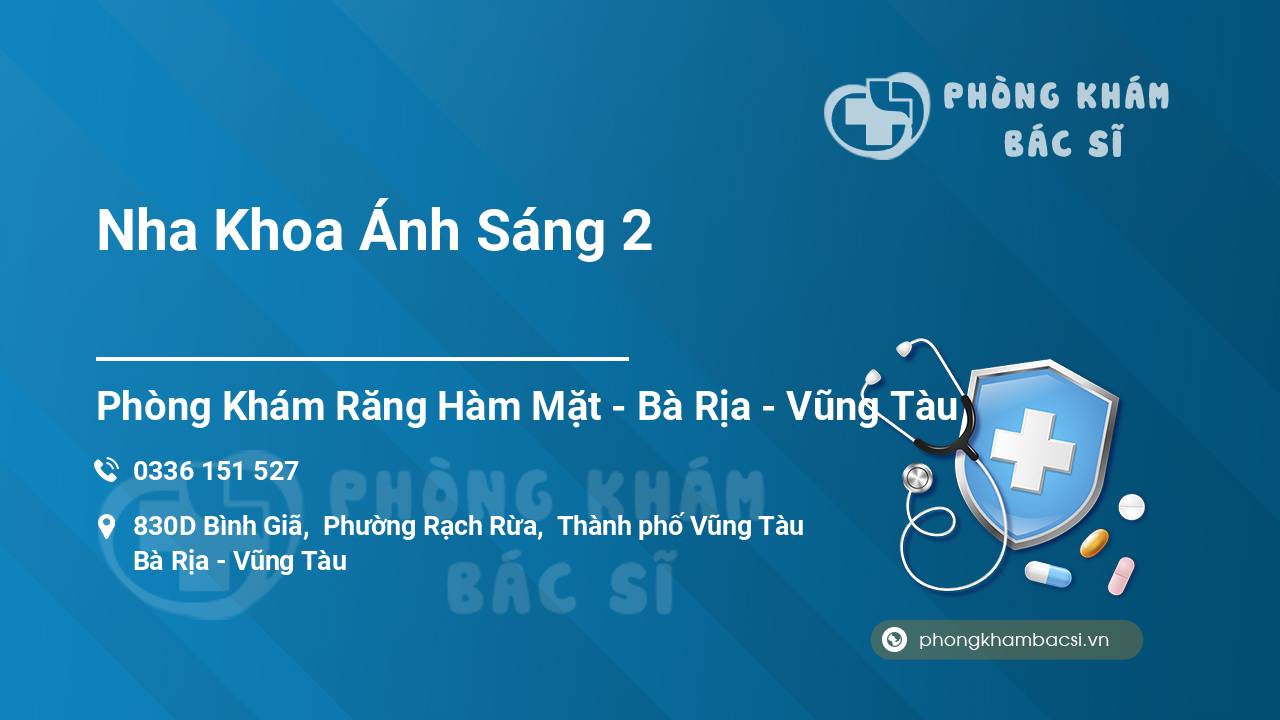 PHÒNG KHÁM BÁC SĨ

Nha Khoa Ánh Sáng 2

Phòng Khám Răng Hàm Mặt - Bà Rịa - Vũng Tàu

0336 151 527

830D Bình Giã, Phường Rạch Rừa, Thành phố Vũng Tàu Bà Rịa - Vũng Tàu

PHÒNG KHÁM BÁC SĨ

phongkhambacsi.vn